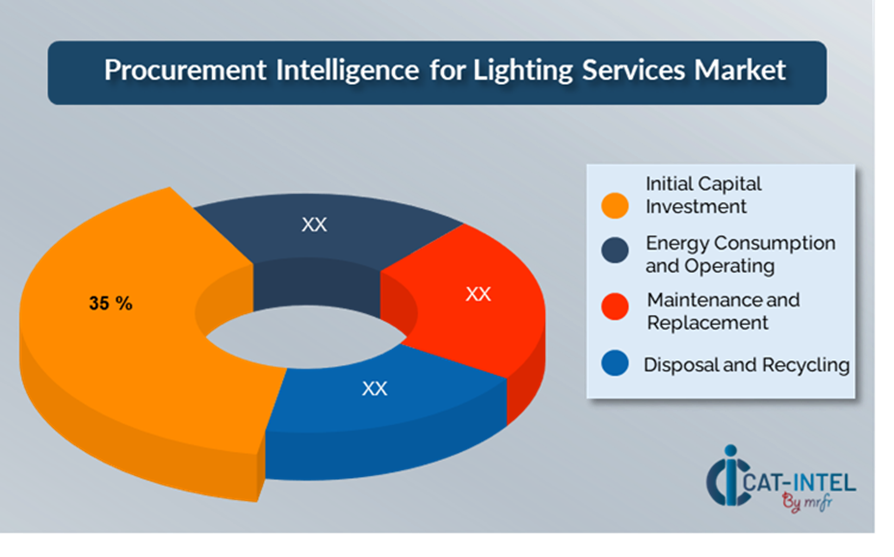 Procurement Intelligence for Lighting Services Market

35 %

XX

XX

XX

Initial Capital Investment

Energy Consumption and Operating

Maintenance and Replacement

Disposal and Recycling

CAT-INTEL
By mrfr